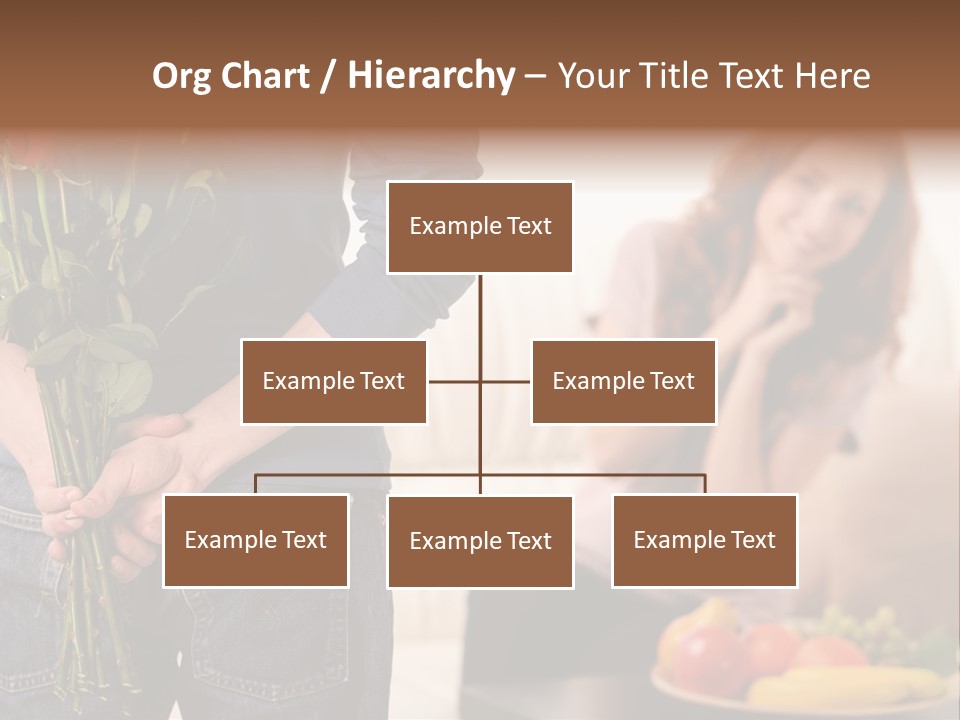 Org Chart / Hierarchy – Your Title Text Here

Example Text

Example Text

Example Text

Example Text

Example Text

Example Text